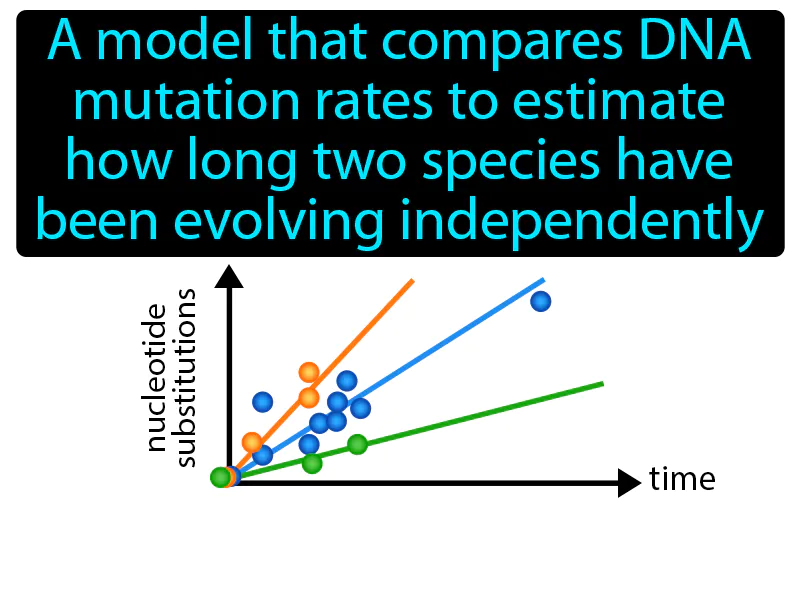 A model that compares DNA mutation rates to estimate how long two species have been evolving independently

nucleotide substitutions

time